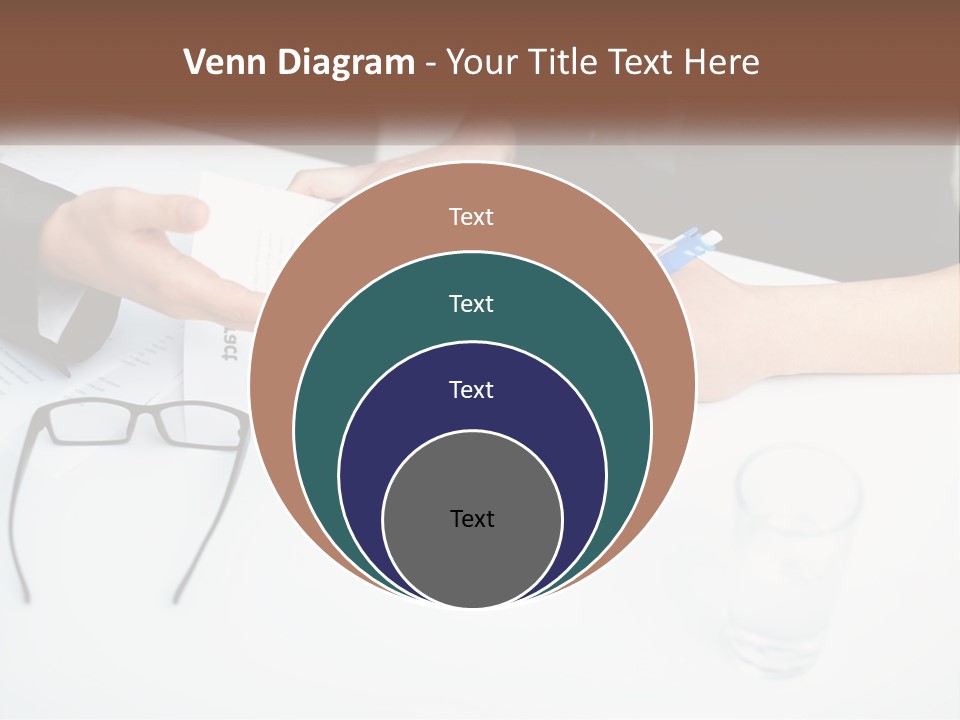 Venn Diagram - Your Title Text Here

Text

Text

Text

Text